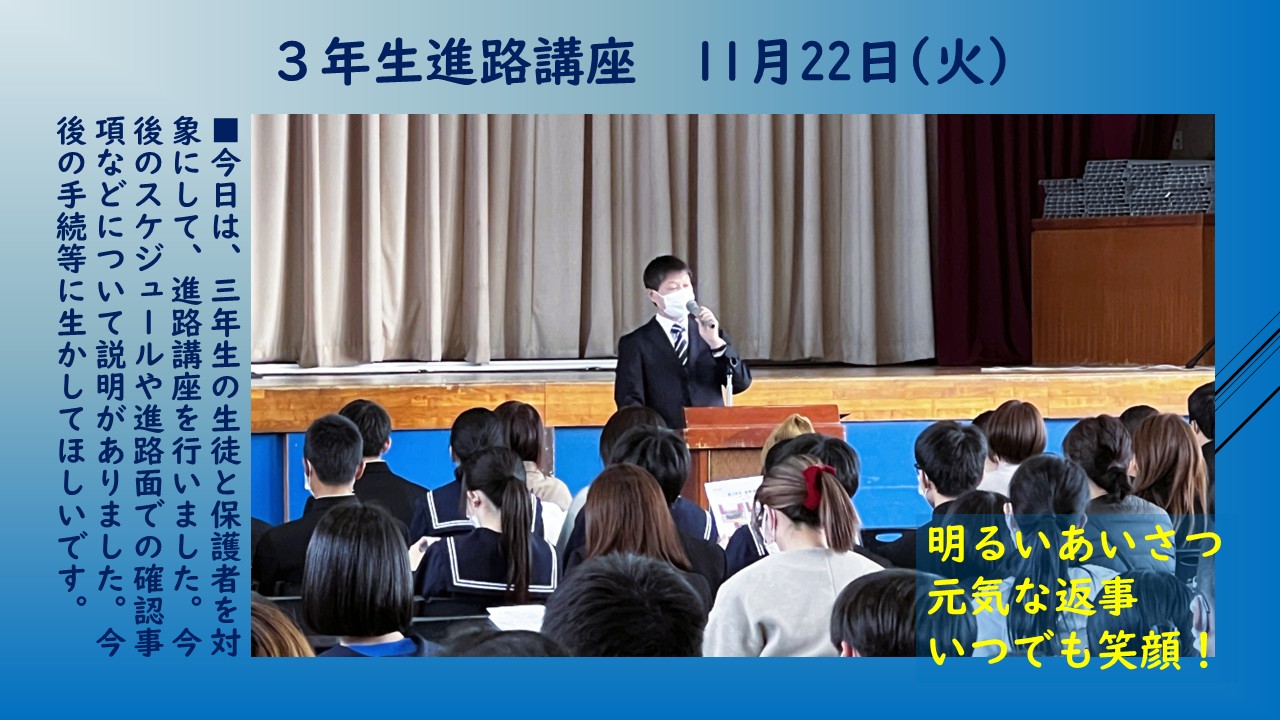 ３年生進路講座　11月22日(火)

■今日は、三年生の生徒と保護者を対象にして、進路講座を行いました。今後のスケジュールや進路面での確認事項などについて説明がありました。今後の手続等に生かしてほしいです。

明るいあいさつ
元気な返事
いつでも笑顔！